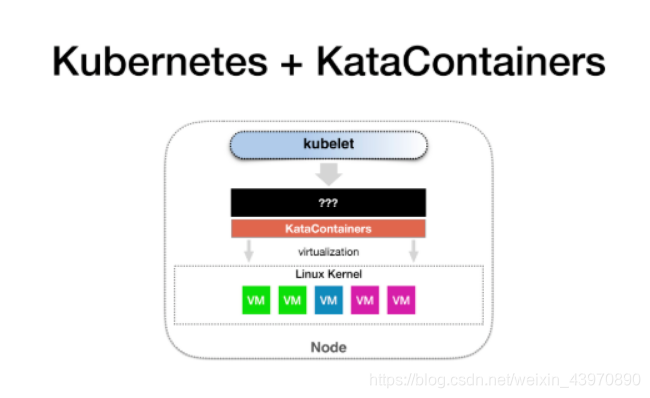 Kubernetes + KataContainers

kubelet

???

KataContainers

virtualization

Linux Kernel

VM VM VM VM VM

Node

https://blog.csdn.net/weixin_43970890